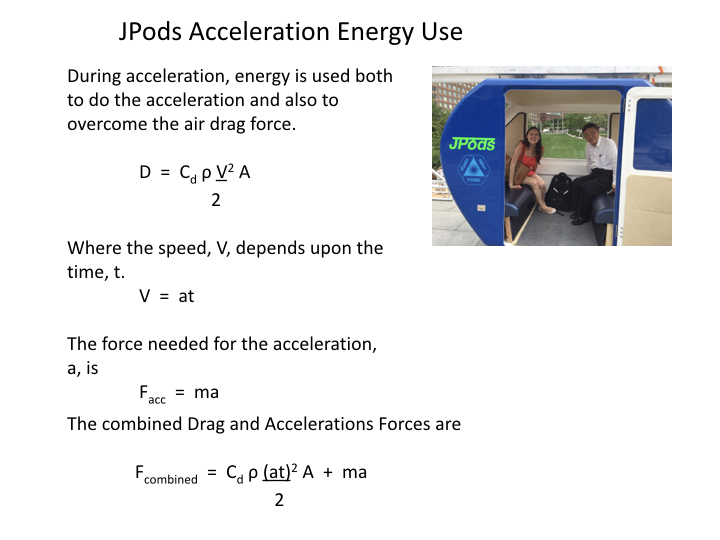 JPods Acceleration Energy Use

During acceleration, energy is used both to do the acceleration and also to overcome the air drag force.

$D = C_d \rho \frac{V^2}{2} A$

Where the speed, V, depends upon the time, t.

$V = at$

The force needed for the acceleration, a, is

$F_{acc} = ma$

The combined Drag and Accelerations Forces are

$F_{combined} = C_d \rho \frac{(at)^2}{2} A + ma$

JPods